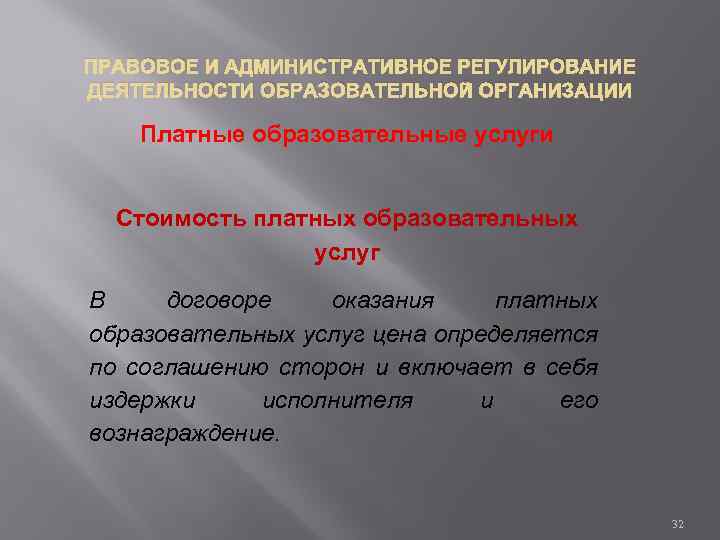 ПРАВОВОЕ И АДМИНИСТРАТИВНОЕ РЕГУЛИРОВАНИЕ ДЕЯТЕЛЬНОСТИ ОБРАЗОВАТЕЛЬНОЙ ОРГАНИЗАЦИИ

Платные образовательные услуги

Стоимость платных образовательных услуг

В договоре оказания платных образовательных услуг цена определяется по соглашению сторон и включает в себя издержки исполнителя и его вознаграждение.

32